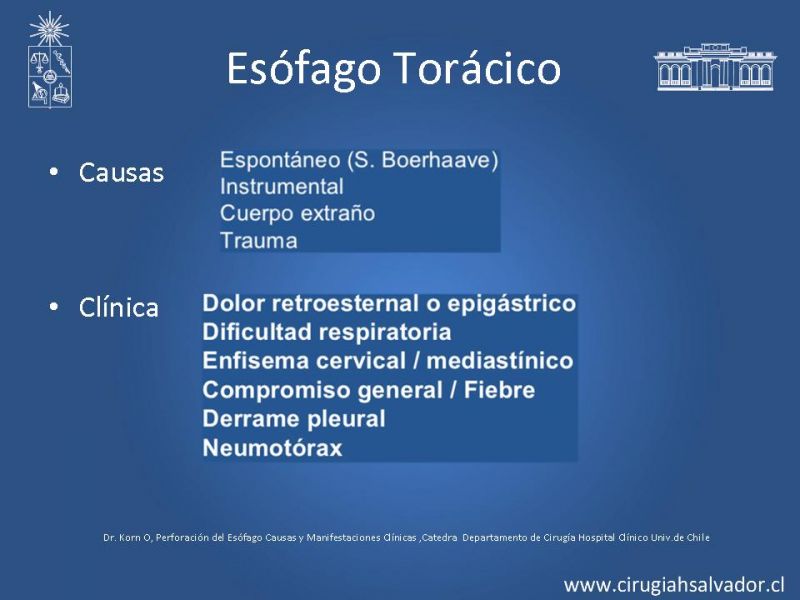 Esófago Torácico

• Causas
Espontáneo (S. Boerhaave)
Instrumental
Cuerpo extraño
Trauma

• Clínica
Dolor retroesternal o epigástrico
Dificultad respiratoria
Enfisema cervical / mediastínico
Compromiso general / Fiebre
Derrame pleural
Neumotórax

Dr. Korn O, Perforación del Esófago Causas y Manifestaciones Clínicas ,Catedra Departamento de Cirugía Hospital Clínico Univ.de Chile

www.cirugiahsalvador.cl